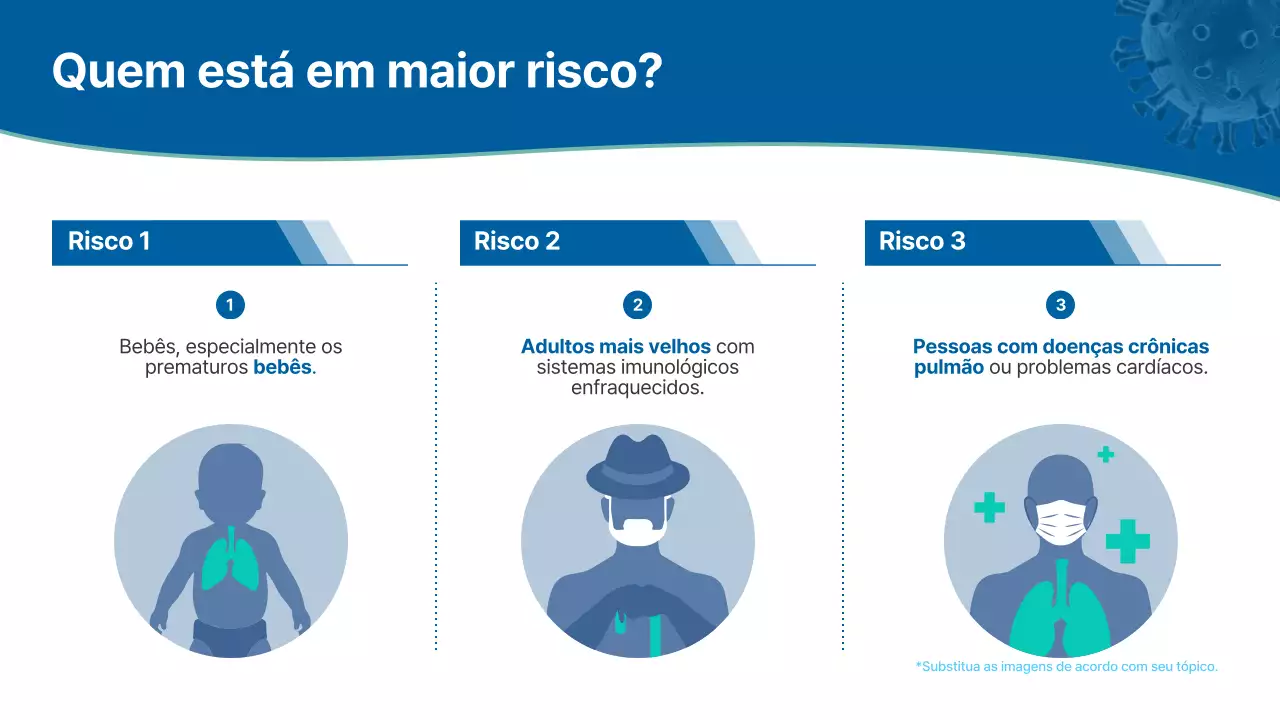 Quem está em maior risco?

Risco 1

1

Bebês, especialmente os prematuros bebês.

Risco 2

2

Adultos mais velhos com sistemas imunológicos enfraquecidos.

Risco 3

3

Pessoas com doenças crônicas pulmão ou problemas cardíacos.

*Substitua as imagens de acordo com seu tópico.